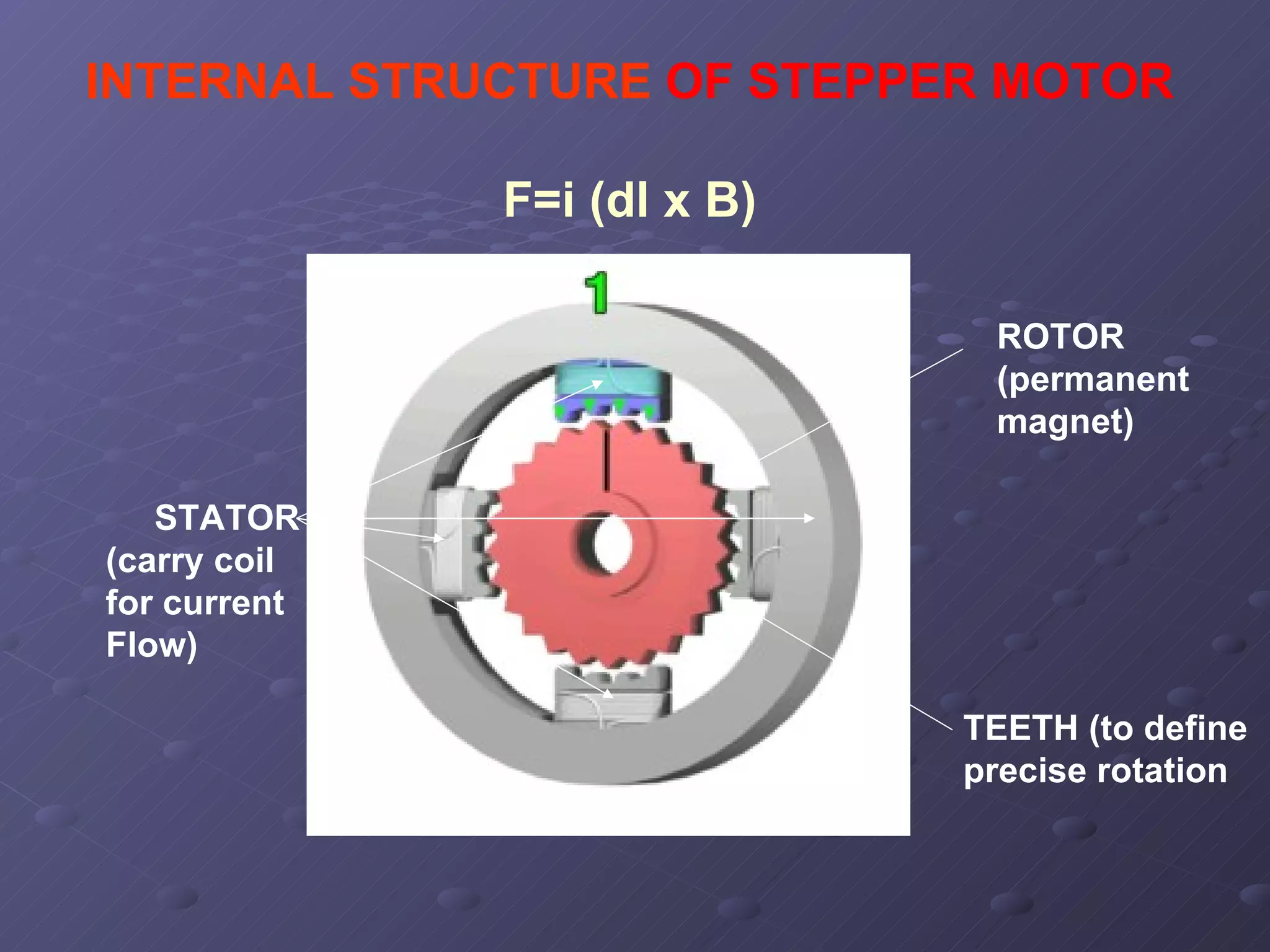 INTERNAL STRUCTURE OF STEPPER MOTOR

F=i (dl x B)

1

ROTOR (permanent magnet)

STATOR (carry coil for current Flow)

TEETH (to define precise rotation